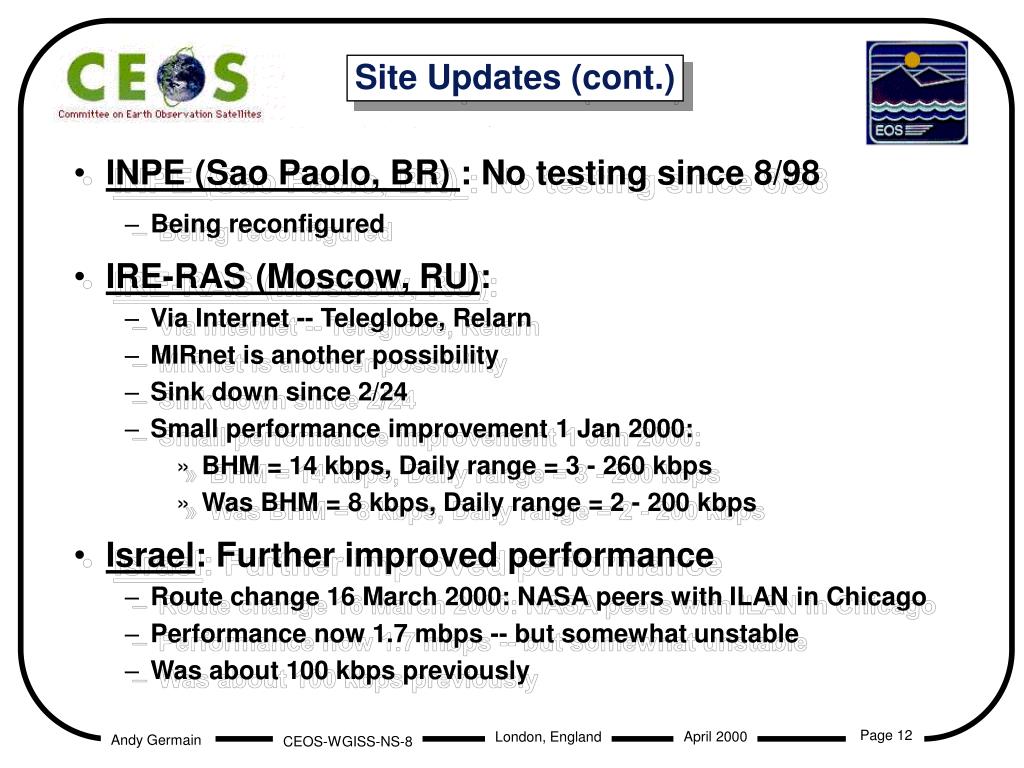 CEOS
Committee on Earth Observation Satellites

Site Updates (cont.)

EOS

• INPE (Sao Paolo, BR) : No testing since 8/98
– Being reconfigured

• IRE-RAS (Moscow, RU):
– Via Internet -- Teleglobe, Relarn
– MIRnet is another possibility
– Sink down since 2/24
– Small performance improvement 1 Jan 2000:
» BHM = 14 kbps, Daily range = 3 - 260 kbps
» Was BHM = 8 kbps, Daily range = 2 - 200 kbps

• Israel: Further improved performance
– Route change 16 March 2000: NASA peers with ILAN in Chicago
– Performance now 1.7 mbps -- but somewhat unstable
– Was about 100 kbps previously

Andy Germain CEOS-WGISS-NS-8 London, England April 2000 Page 12